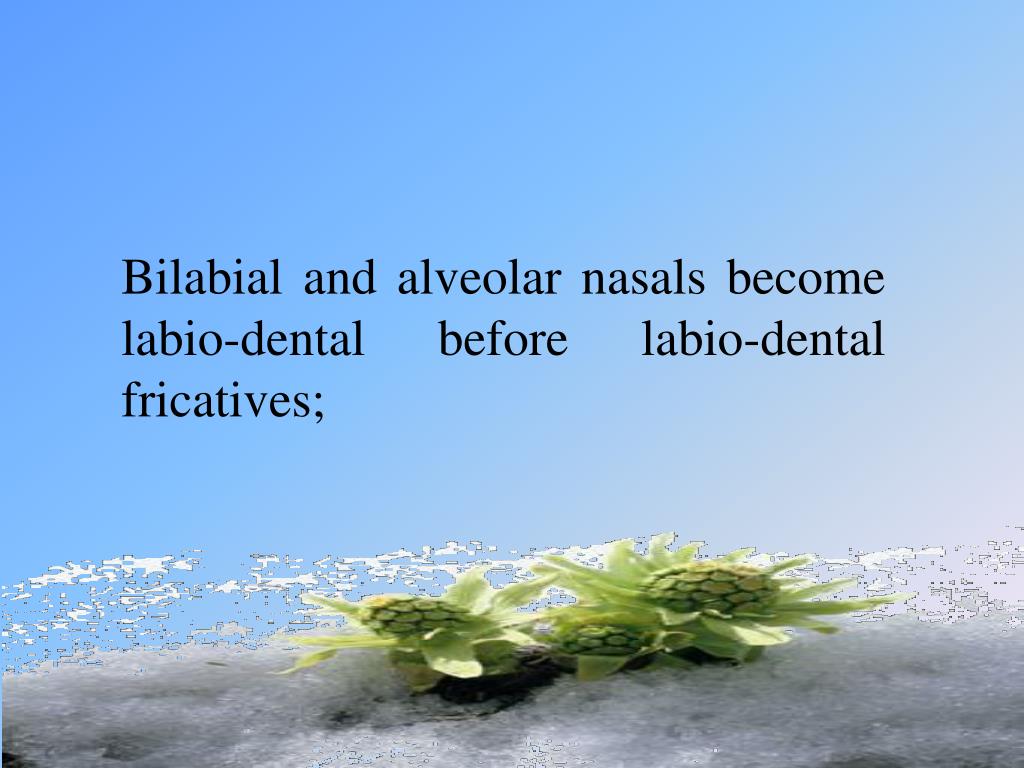 Bilabial and alveolar nasals become labio-dental before labio-dental fricatives;